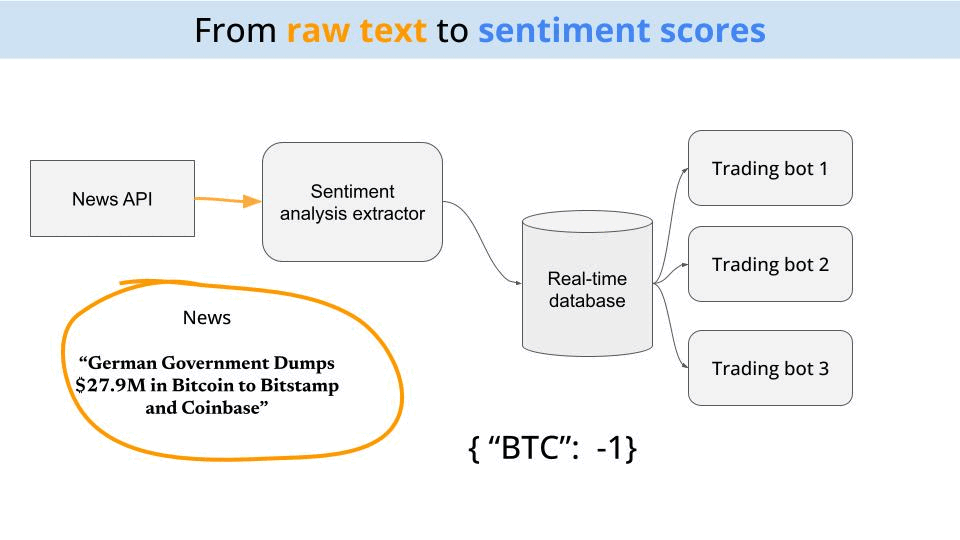 From raw text to sentiment scores

News API

Sentiment analysis extractor

Real-time database

Trading bot 1

Trading bot 2

Trading bot 3

News

“German Government Dumps $27.9M in Bitcoin to Bitstamp and Coinbase”

{ “BTC”: -1}